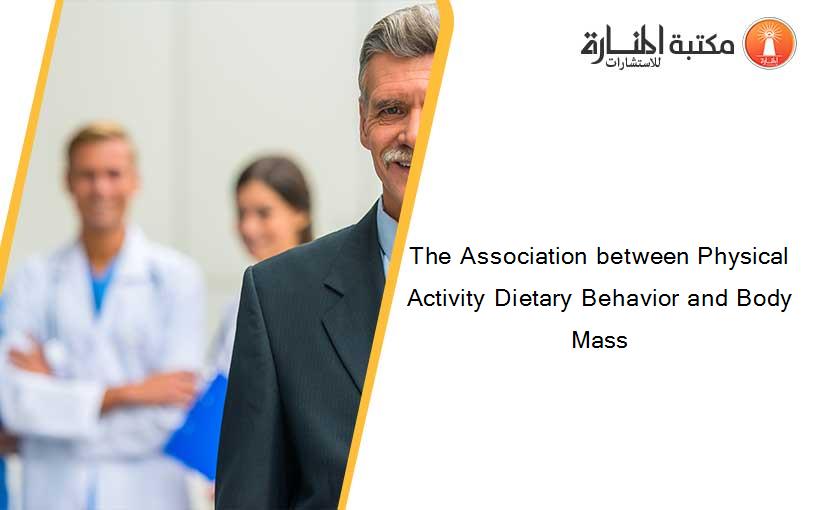 مكتبة المنارة للاستشارات

The Association between Physical Activity Dietary Behavior and Body Mass